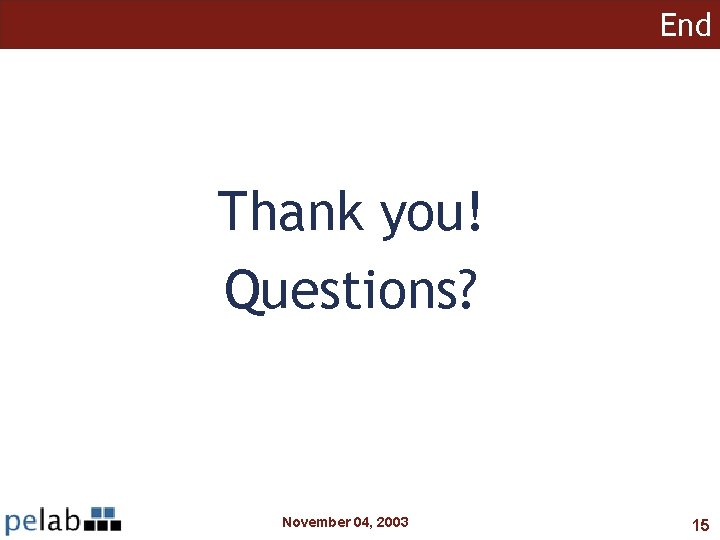 End

Thank you!
Questions?

pelab

November 04, 2003

15